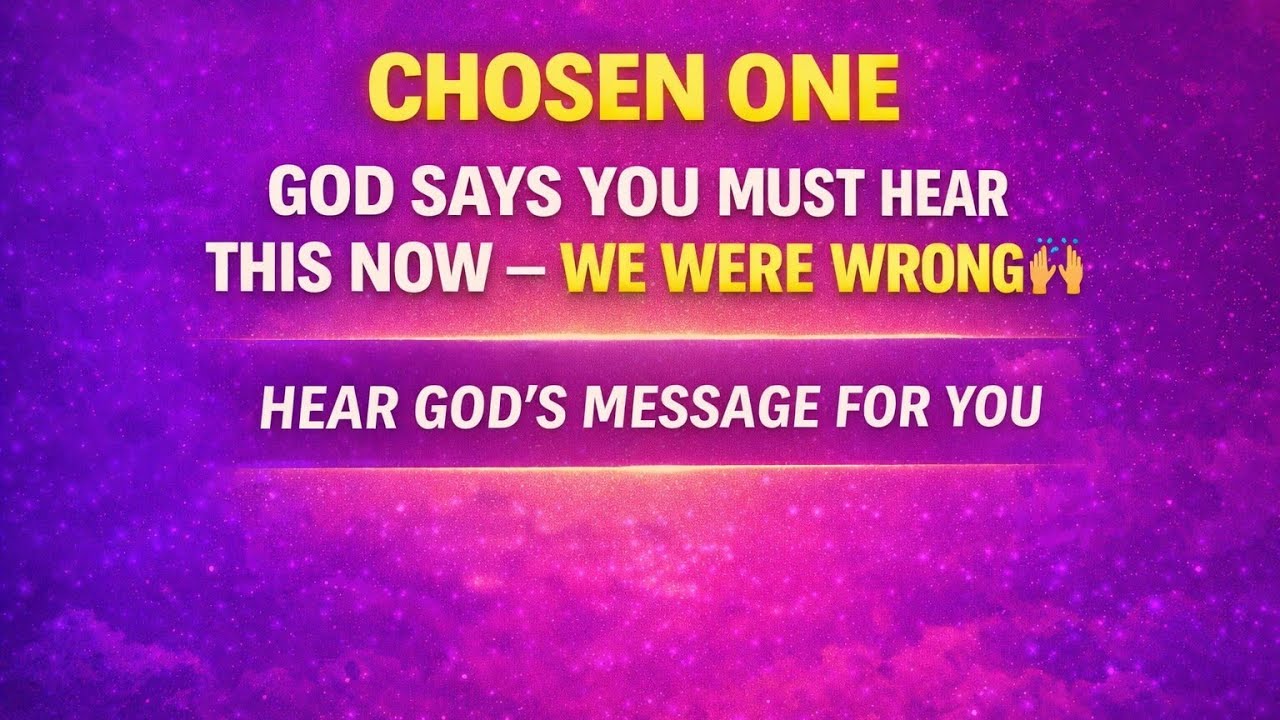 CHOSEN ONE

GOD SAYS YOU MUST HEAR THIS NOW – WE WERE WRONG🙌

HEAR GOD'S MESSAGE FOR YOU